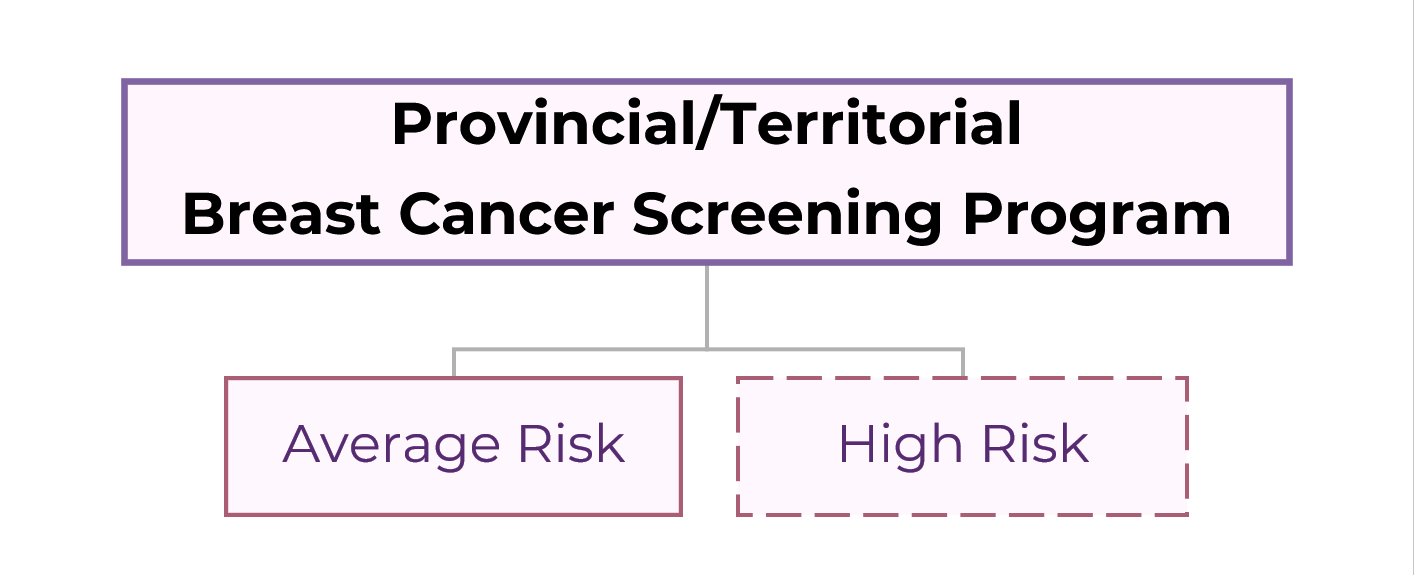 Provincial/Territorial
Breast Cancer Screening Program

Average Risk

High Risk